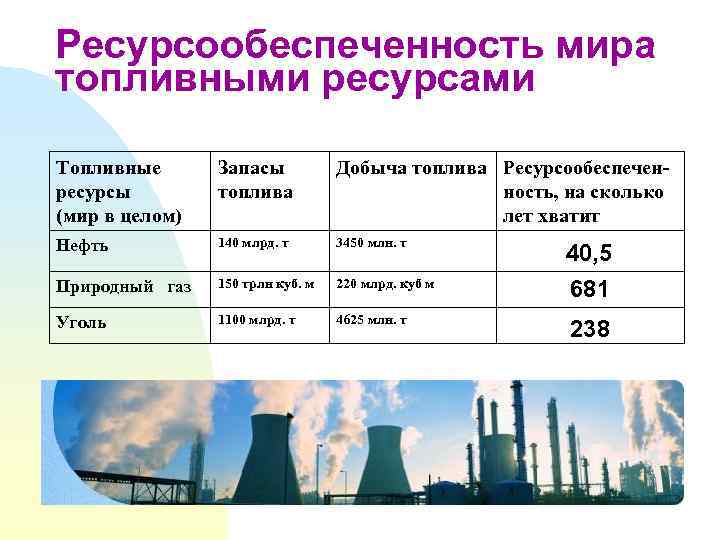 Ресурсообеспеченность мира топливными ресурсами

| Топливные ресурсы (мир в целом) | Запасы топлива | Добыча топлива | Ресурсообеспеченность, на сколько лет хватит |
|---|---|---|---|
| Нефть | 140 млрд. т | 3450 млн. т | 40,5 |
| Природный газ | 150 трлн куб. м | 220 млрд. куб м | 681 |
| Уголь | 1100 млрд. т | 4625 млн. т | 238 |